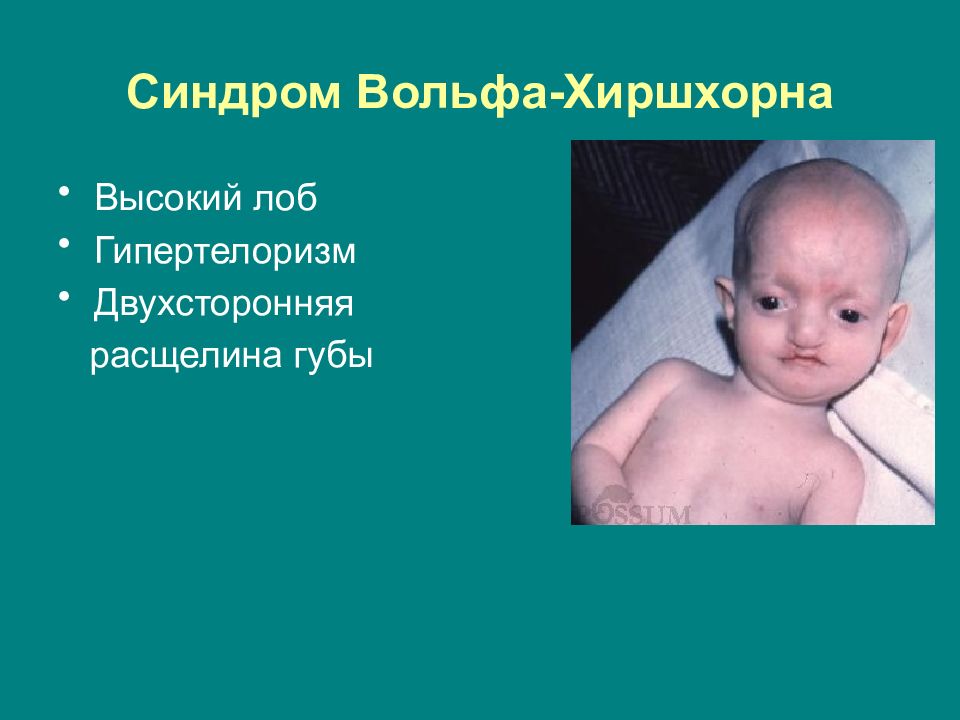 Синдром Вольфа-Хиршхорна

• Высокий лоб
• Гипертелоризм
• Двухсторонняя расщелина губы

POSSUM